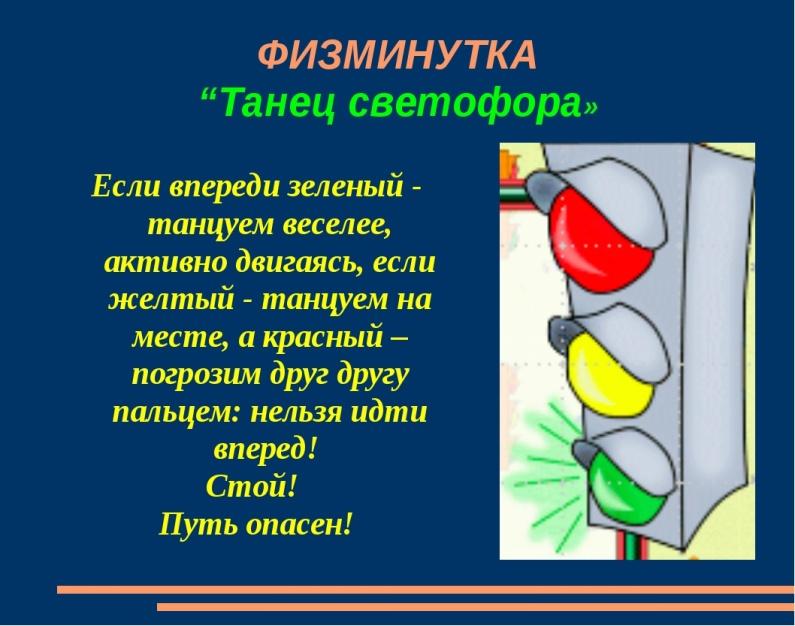 ФИЗМИНУТКА
“Танец светофора»

Если впереди зеленый - танцуем веселее, активно двигаясь, если желтый - танцуем на месте, а красный – погрозим друг другу пальцем: нельзя идти вперед!
Стой!
Путь опасен!